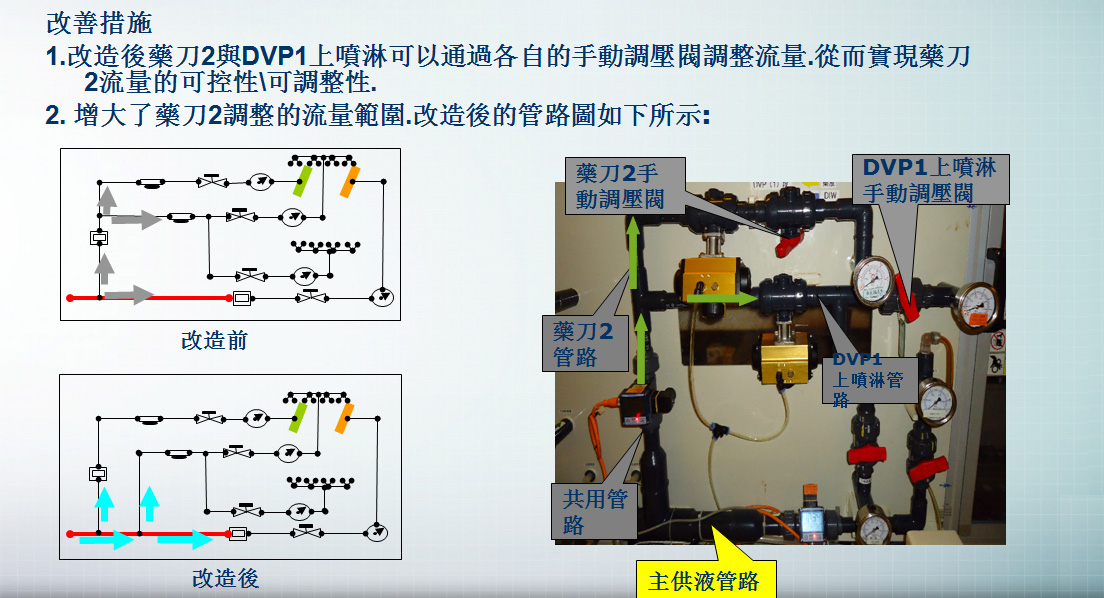 改善措施

1.改造後藥刀2與DVP1上噴淋可以通過各自的手動調壓閥調整流量.從而實現藥刀2流量的可控性\可調整性.

2. 增大了藥刀2調整的流量範圍.改造後的管路圖如下所示:

改造前

改造後

藥刀2手動調壓閥

DVP1上噴淋手動調壓閥

藥刀2管路

DVP1上噴淋管路

共用管路

主供液管路